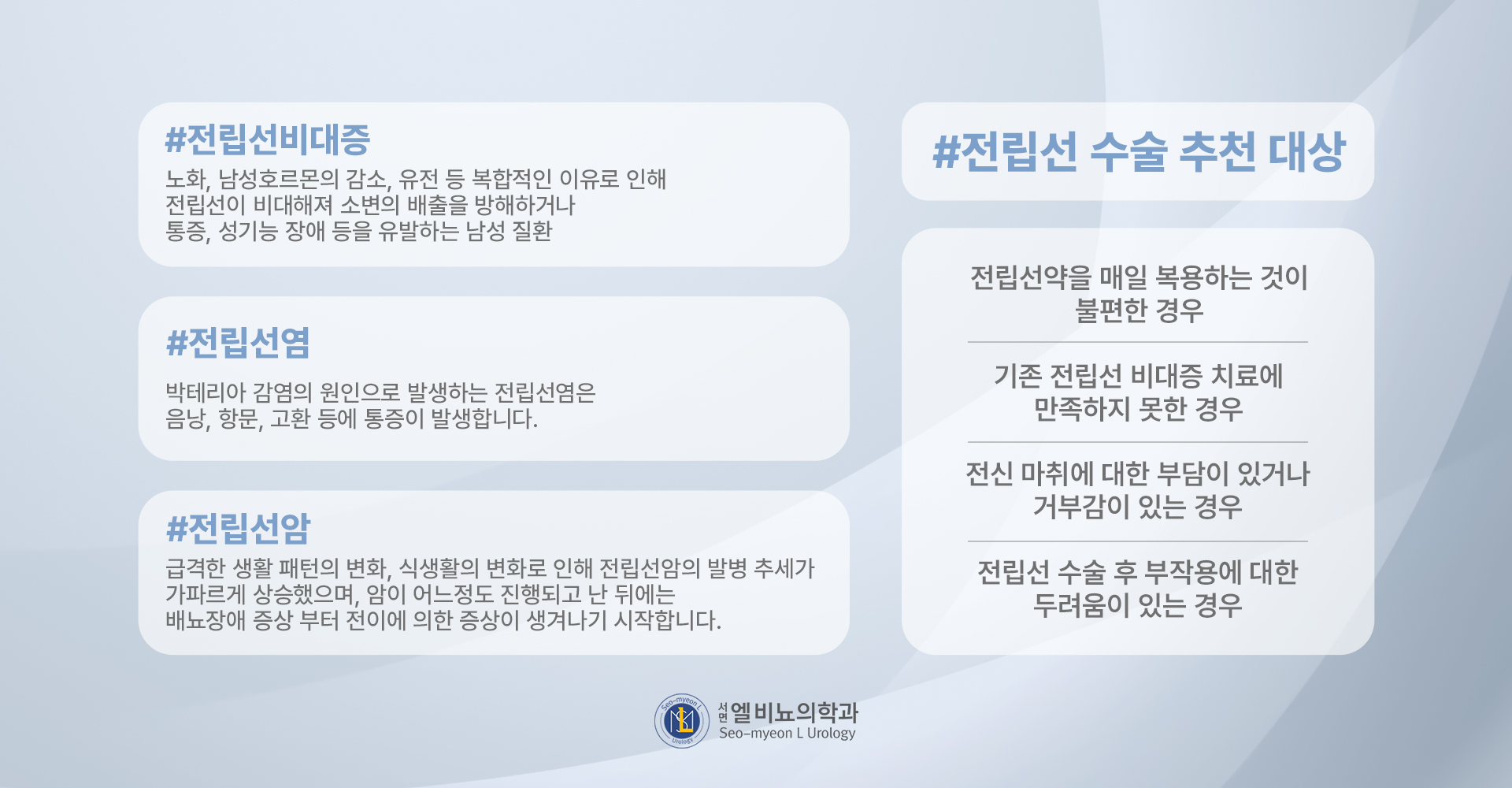 #전립선비대증
노화, 남성호르몬의 감소, 유전 등 복합적인 이유로 인해 전립선이 비대해져 소변의 배출을 방해하거나 통증, 성기능 장애 등을 유발하는 남성 질환

#전립선염
박테리아 감염의 원인으로 발생하는 전립선염은 음낭, 항문, 고환 등에 통증이 발생합니다.

#전립선암
급격한 생활 패턴의 변화, 식생활의 변화로 인해 전립선암의 발병 추세가 가파르게 상승했으며, 암이 어느정도 진행되고 난 뒤에는 배뇨장애 증상 부터 전이에 의한 증상이 생겨나기 시작합니다.

#전립선 수술 추천 대상

전립선약을 매일 복용하는 것이 불편한 경우

기존 전립선 비대증 치료에 만족하지 못한 경우

전신 마취에 대한 부담이 있거나 거부감이 있는 경우

전립선 수술 후 부작용에 대한 두려움이 있는 경우

Seo-myeon L Urology
서면 엘비뇨의학과
Seo-myeon L Urology